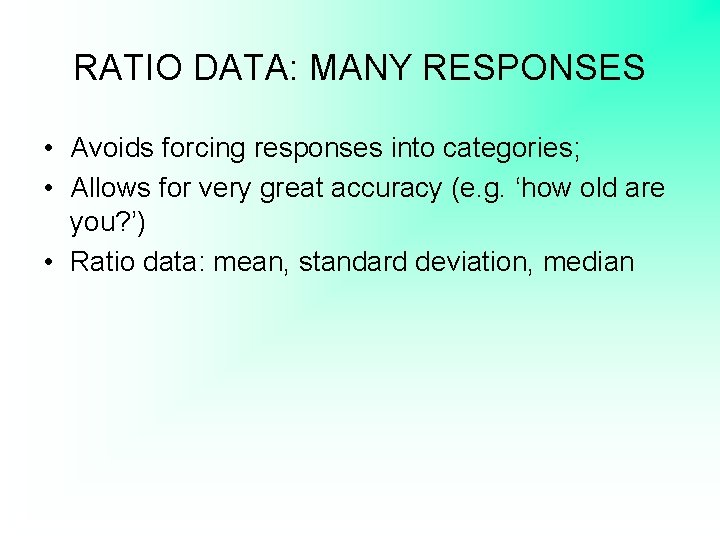 RATIO DATA: MANY RESPONSES

• Avoids forcing responses into categories;
• Allows for very great accuracy (e.g. ‘how old are you?’)
• Ratio data: mean, standard deviation, median